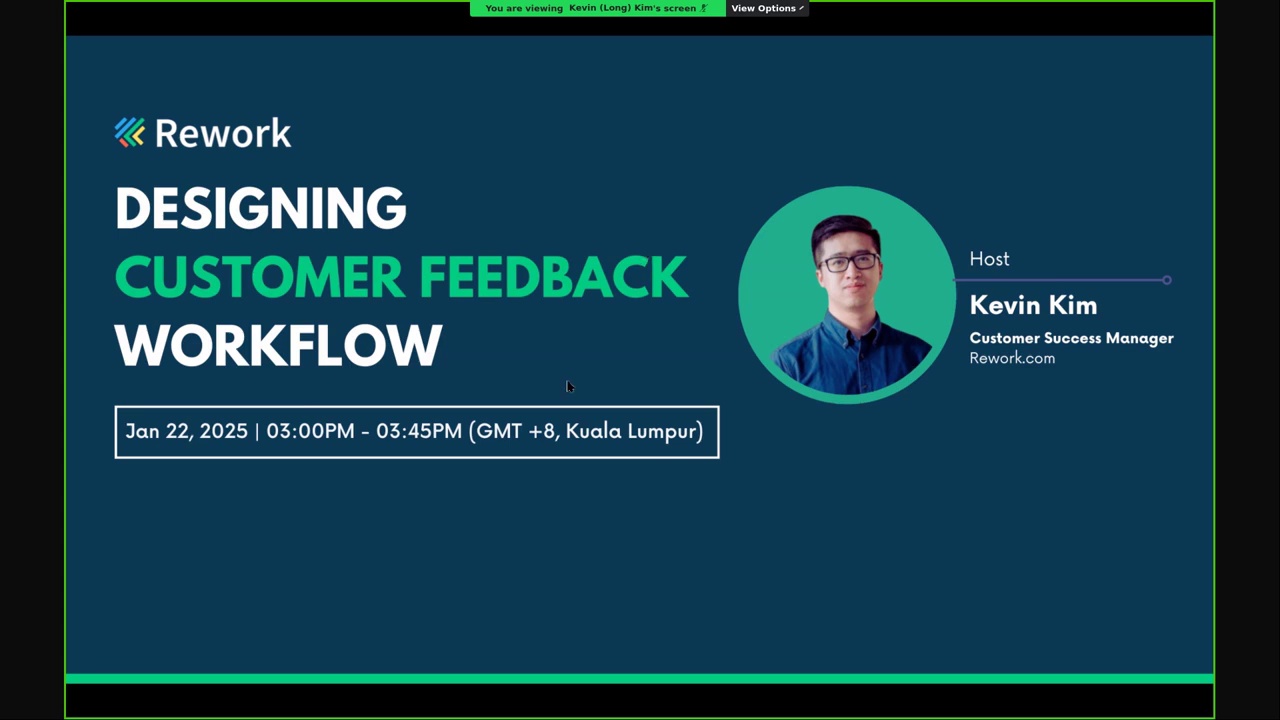 You are viewing Kevin (Long) Kim's screen View Options

Rework

DESIGNING
CUSTOMER FEEDBACK
WORKFLOW

Jan 22, 2025 | 03:00PM - 03:45PM (GMT +8, Kuala Lumpur)

Host
Kevin Kim
Customer Success Manager
Rework.com